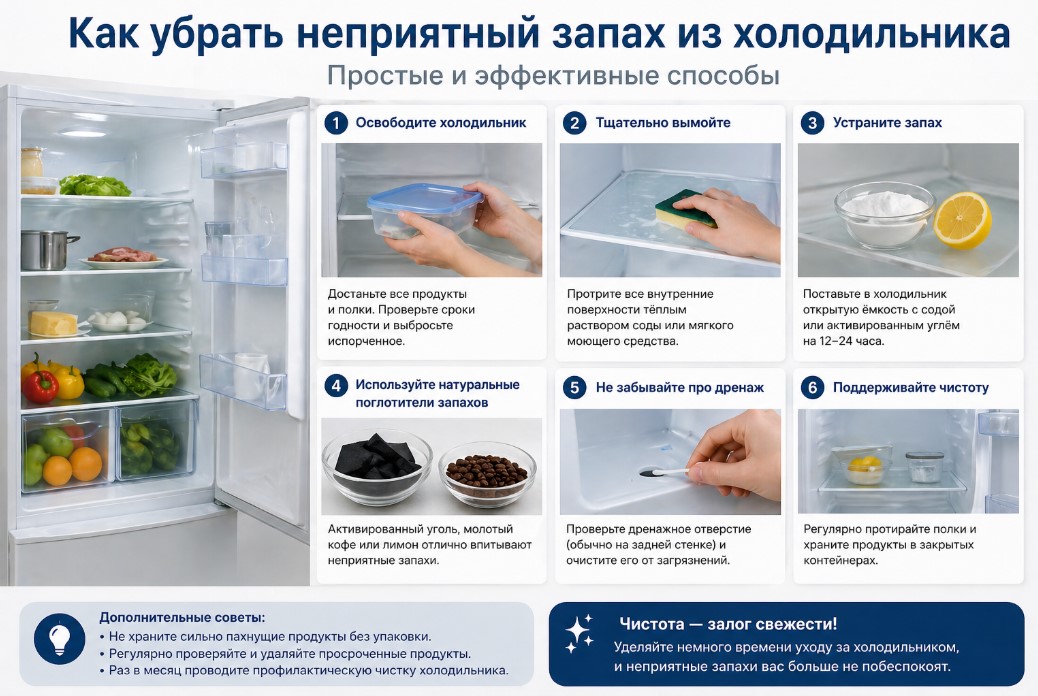 Как убрать неприятный запах из холодильника

Простые и эффективные способы

1 Освободите холодильник

Достаньте все продукты и полки. Проверьте сроки годности и выбросьте испорченное.

2 Тщательно вымойте

Протрите все внутренние поверхности тёплым раствором соды или мягкого моющего средства.

3 Устраните запах

Поставьте в холодильник открытую ёмкость с содой или активированным углём на 12–24 часа.

4 Используйте натуральные поглотители запахов

Активированный уголь, молотый кофе или лимон отлично впитывают неприятные запахи.

5 Не забывайте про дренаж

Проверьте дренажное отверстие (обычно на задней стенке) и очистите его от загрязнений.

6 Поддерживайте чистоту

Регулярно протирайте полки и храните продукты в закрытых контейнерах.

Дополнительные советы:
• Не храните сильно пахнущие продукты без упаковки.
• Регулярно проверяйте и удаляйте просроченные продукты.
• Раз в месяц проводите профилактическую чистку холодильника.

Чистота — залог свежести!
Уделяйте немного времени уходу за холодильником, и неприятные запахи вас больше не побеспокоят.